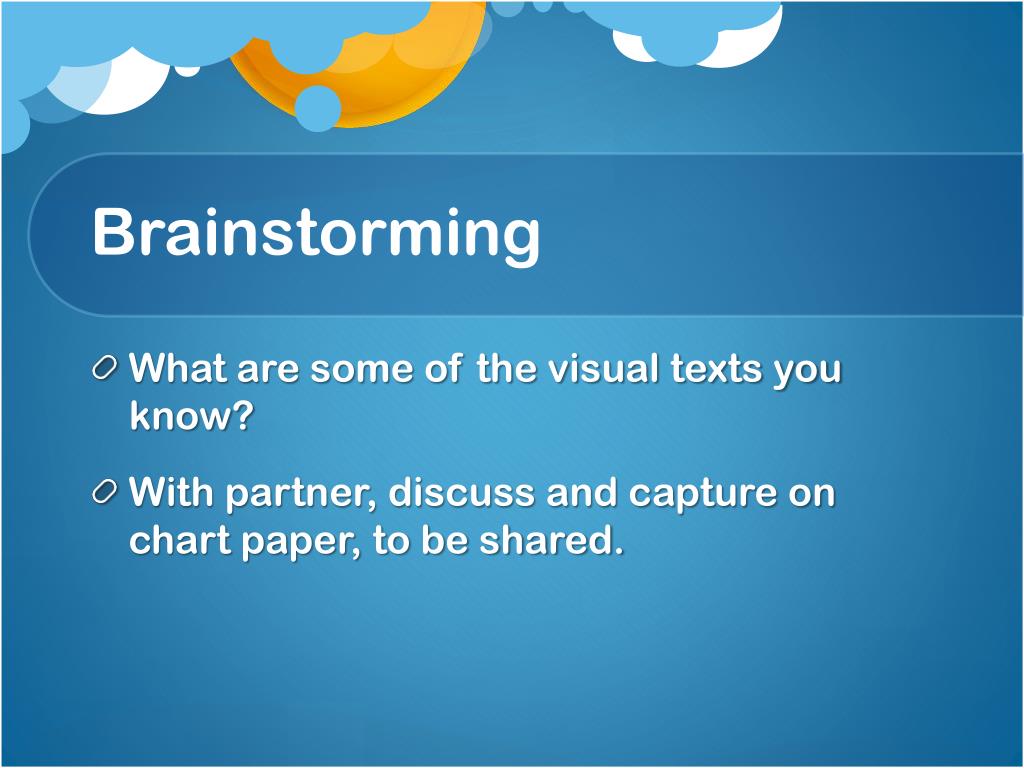 Brainstorming

What are some of the visual texts you know?

With partner, discuss and capture on chart paper, to be shared.